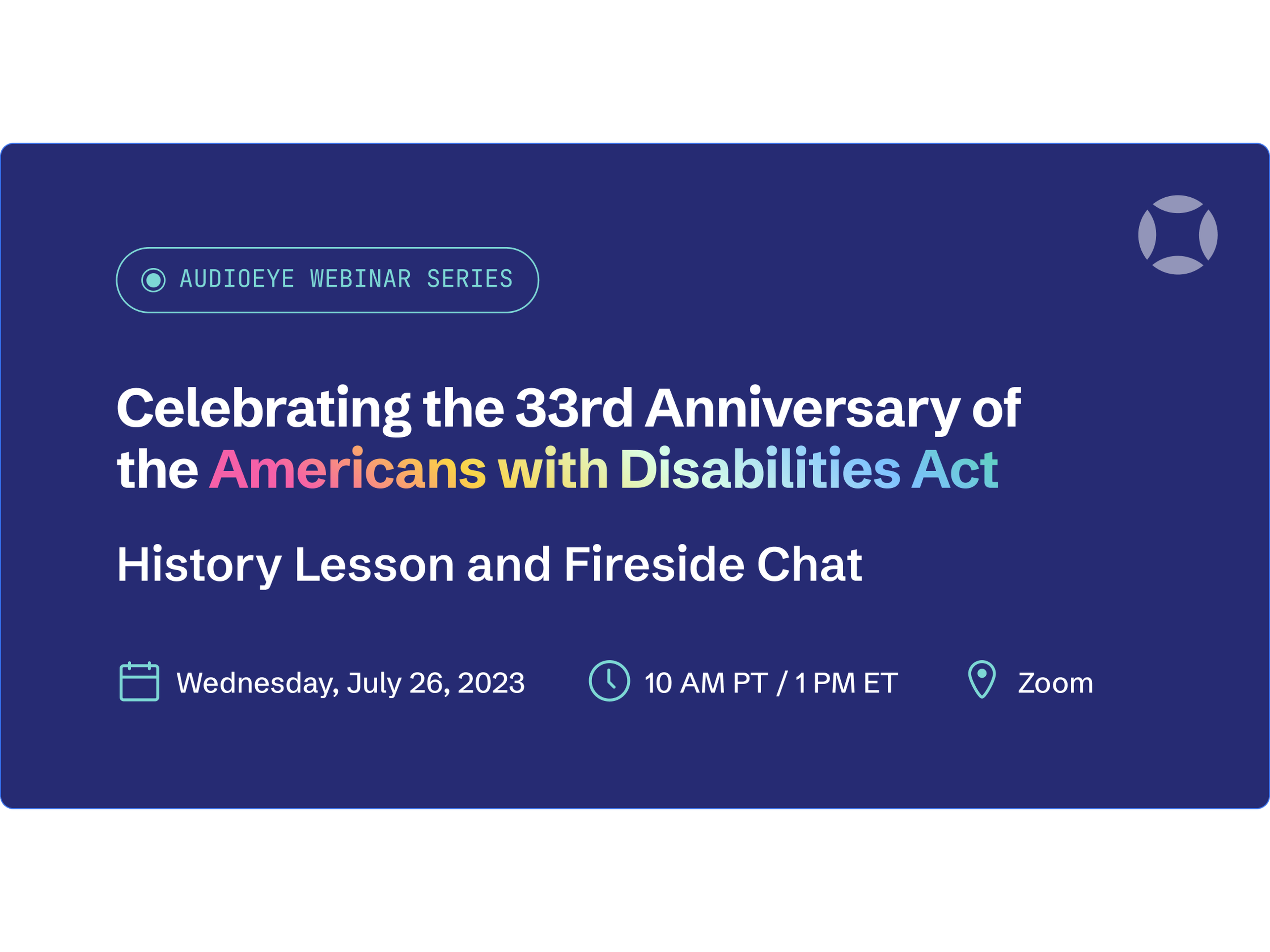 AUDIOEYE WEBINAR SERIES

Celebrating the 33rd Anniversary of the Americans with Disabilities Act

History Lesson and Fireside Chat

Wednesday, July 26, 2023

10 AM PT / 1 PM ET

Zoom